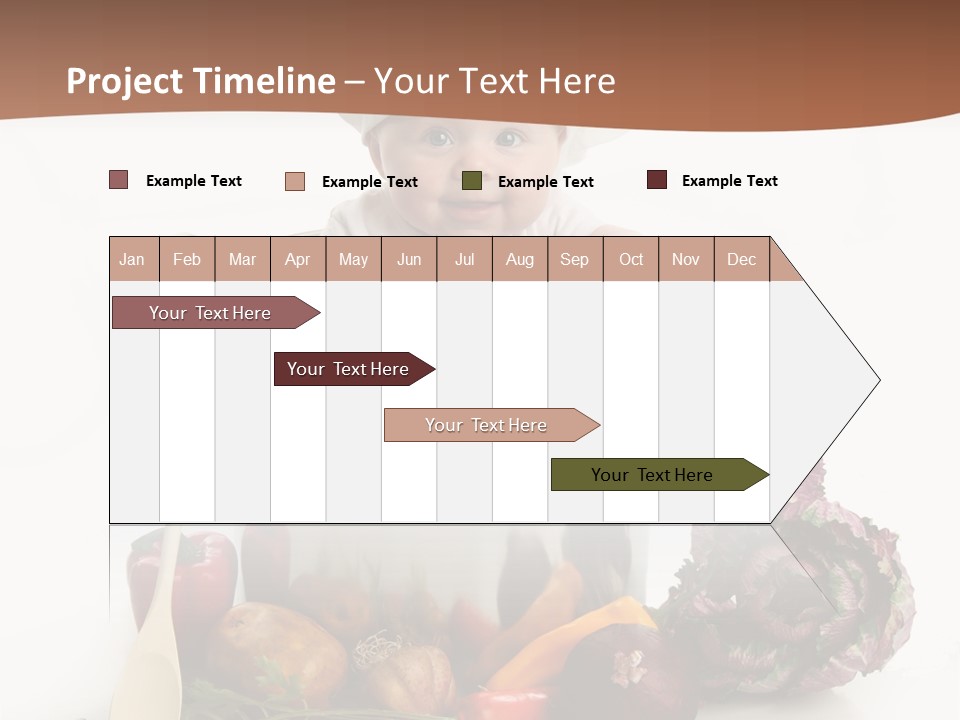 Project Timeline – Your Text Here

Example Text
Example Text
Example Text
Example Text

| Jan | Feb | Mar | Apr | May | Jun | Jul | Aug | Sep | Oct | Nov | Dec |
|---|---|---|---|---|---|---|---|---|---|---|---|

Your Text Here
Your Text Here
Your Text Here
Your Text Here